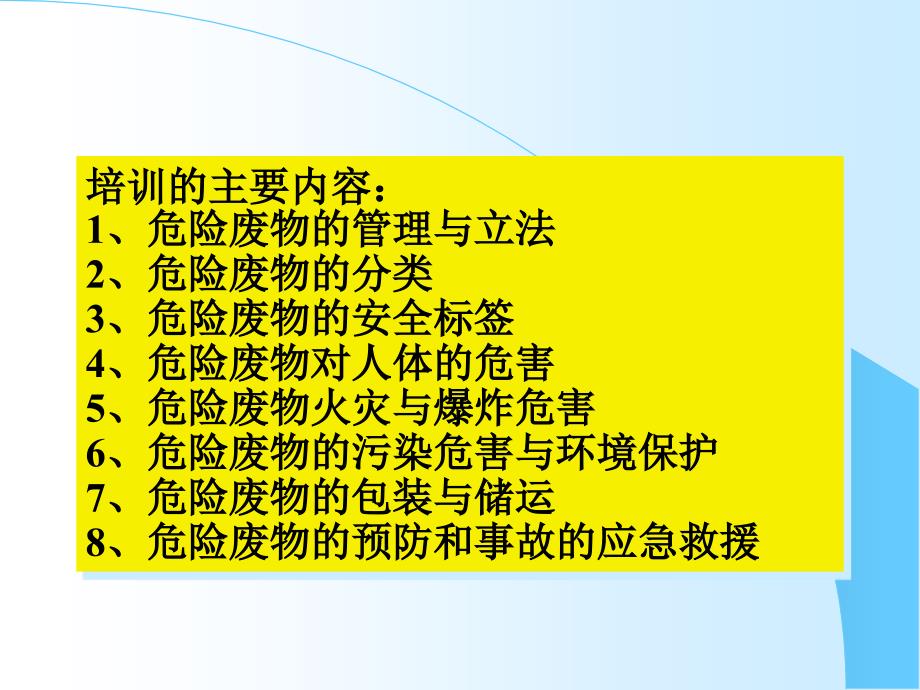 培训的主要内容：
1、危险废物的管理与立法
2、危险废物的分类
3、危险废物的安全标签
4、危险废物对人体的危害
5、危险废物火灾与爆炸危害
6、危险废物的污染危害与环境保护
7、危险废物的包装与储运
8、危险废物的预防和事故的应急救援